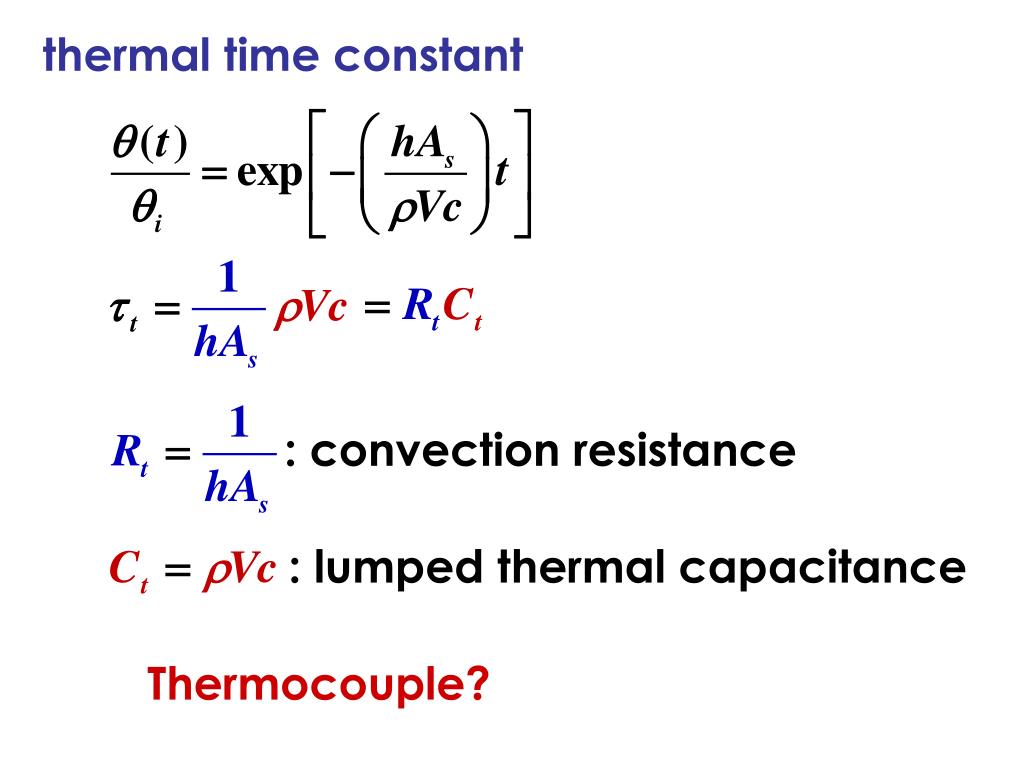 thermal time constant

$\frac{\theta(t)}{\theta_i} = \exp\left[-\left(\frac{hA_s}{\rho Vc}\right)t\right]$

$\tau_t = \frac{1}{hA_s}\rho Vc = R_t C_t$

$R_t = \frac{1}{hA_s}$ : convection resistance

$C_t = \rho Vc$ : lumped thermal capacitance

Thermocouple?